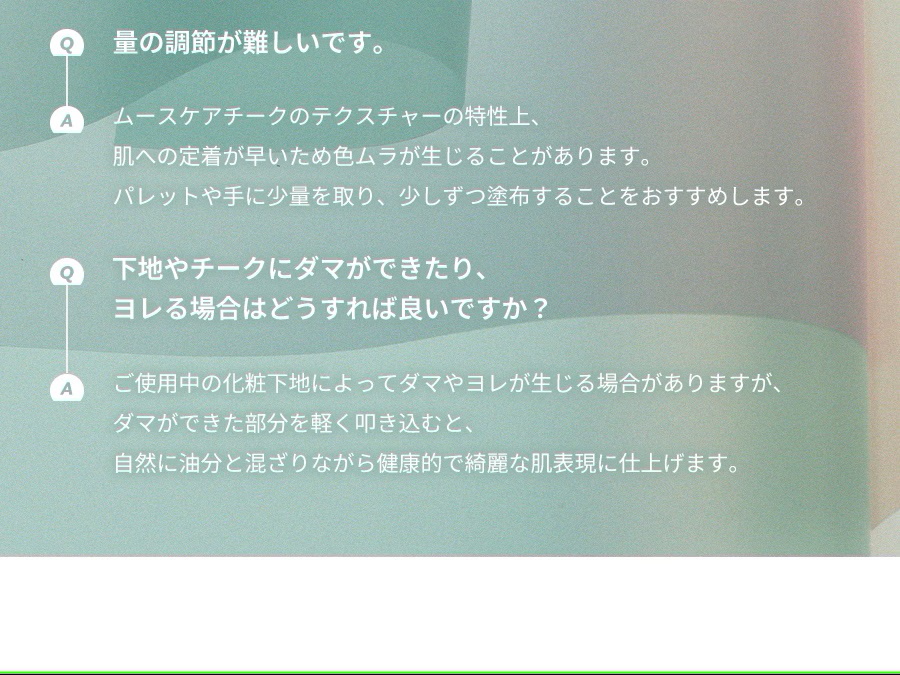 Q
量の調節が難しいです。

A
ムースケアチークのテクスチャーの特性上、
肌への定着が早いため色ムラが生じることがあります。
パレットや手に少量を取り、少しずつ塗布することをおすすめします。

Q
下地やチークにダマができたり、
ヨレる場合はどうすれば良いですか？

A
ご使用中の化粧下地によってダマやヨレが生じる場合がありますが、
ダマができた部分を軽く叩き込むと、
自然に油分と混ざりながら健康的で綺麗な肌表現に仕上げます。